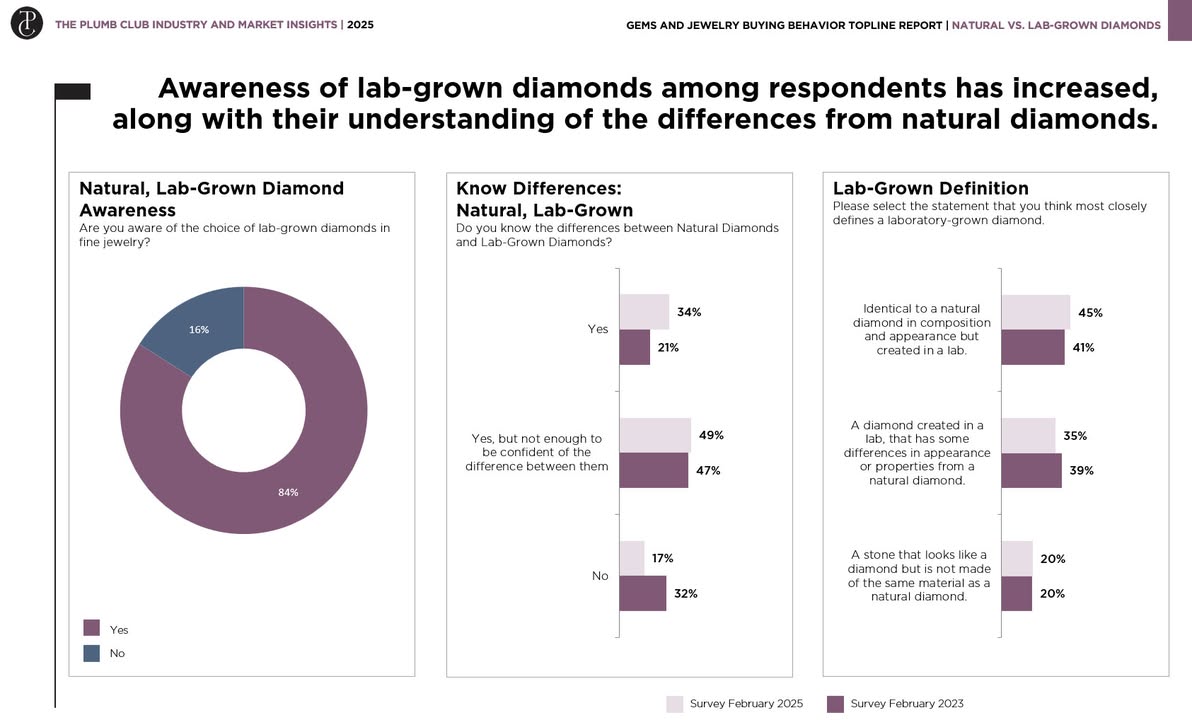 THE PLUMB CLUB INDUSTRY AND MARKET INSIGHTS | 2025

GEMS AND JEWELRY BUYING BEHAVIOR TOPLINE REPORT | NATURAL VS. LAB-GROWN DIAMONDS

Awareness of lab-grown diamonds among respondents has increased, along with their understanding of the differences from natural diamonds.

Natural, Lab-Grown Diamond Awareness
Are you aware of the choice of lab-grown diamonds in fine jewelry?

16%

84%

Yes
No

Know Differences: Natural, Lab-Grown
Do you know the differences between Natural Diamonds and Lab-Grown Diamonds?

Yes
34%
21%

Yes, but not enough to be confident of the difference between them
49%
47%

No
17%
32%

Lab-Grown Definition
Please select the statement that you think most closely defines a laboratory-grown diamond.

Identical to a natural diamond in composition and appearance but created in a lab.
45%
41%

A diamond created in a lab, that has some differences in appearance or properties from a natural diamond.
35%
39%

A stone that looks like a diamond but is not made of the same material as a natural diamond.
20%
20%

Survey February 2025
Survey February 2023